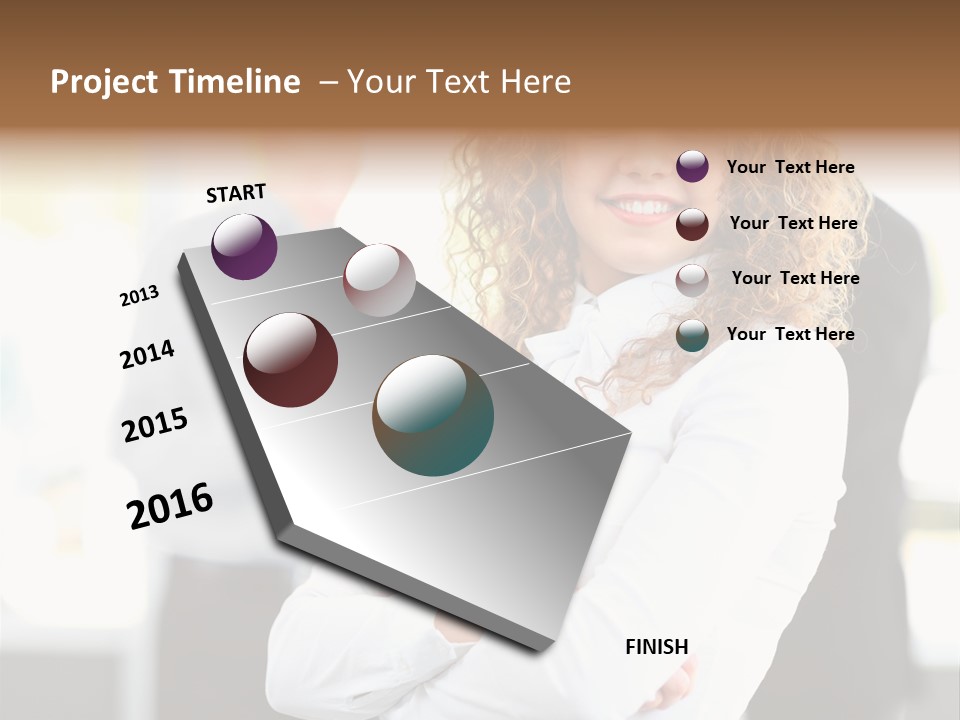 Project Timeline – Your Text Here

START

2013

2014

2015

2016

FINISH

Your Text Here

Your Text Here

Your Text Here

Your Text Here